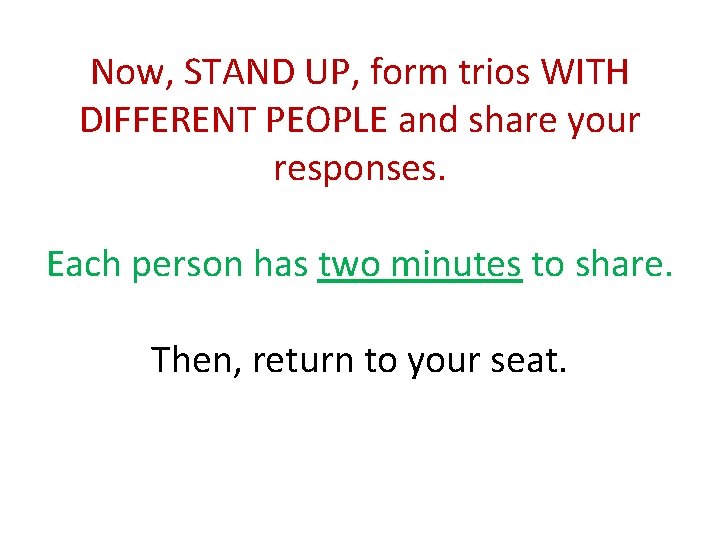 Now, STAND UP, form trios WITH DIFFERENT PEOPLE and share your responses.

Each person has two minutes to share.

Then, return to your seat.